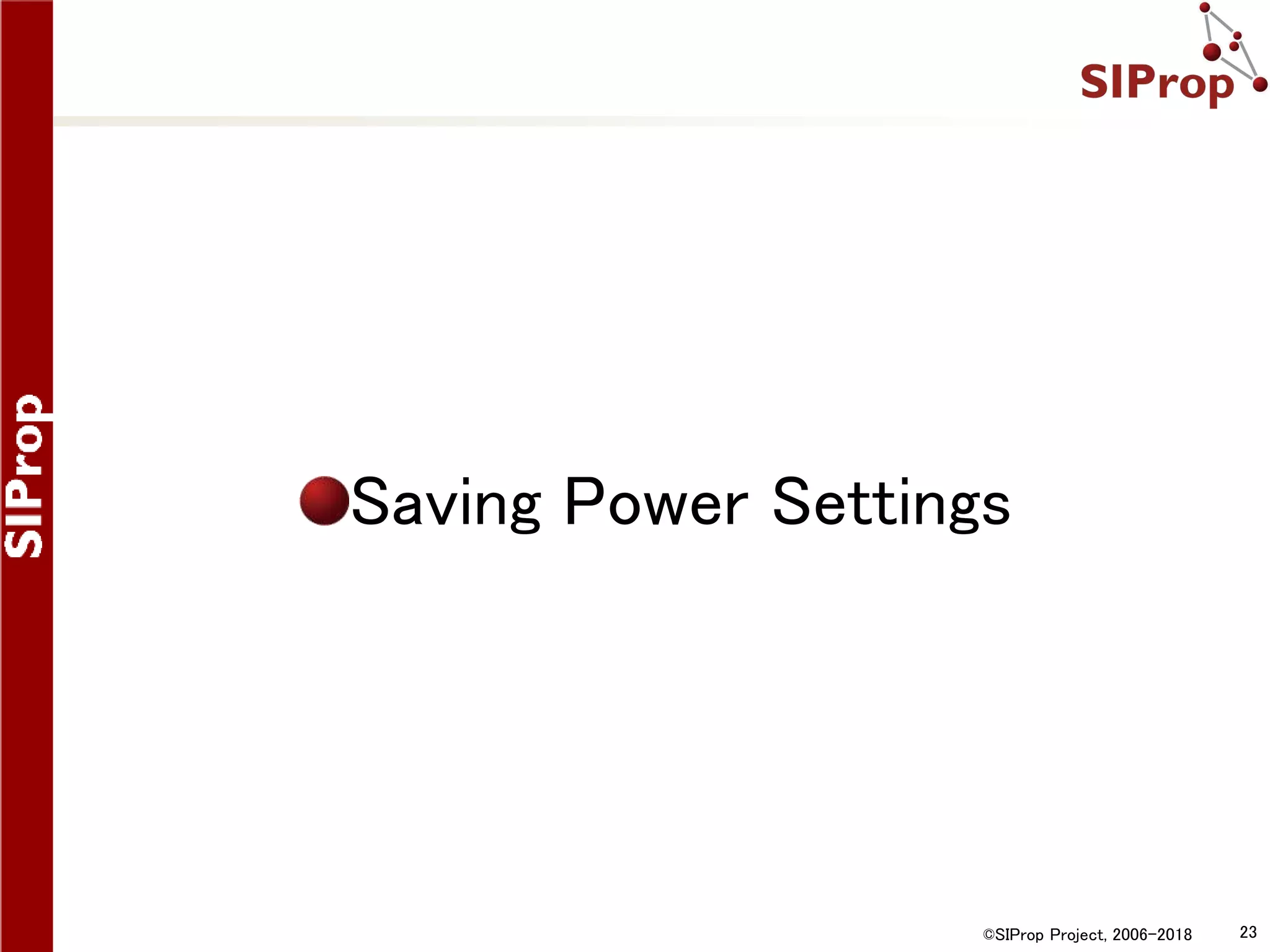 SIProp

SIProp

Saving Power Settings

©SIProp Project, 2006-2018

23